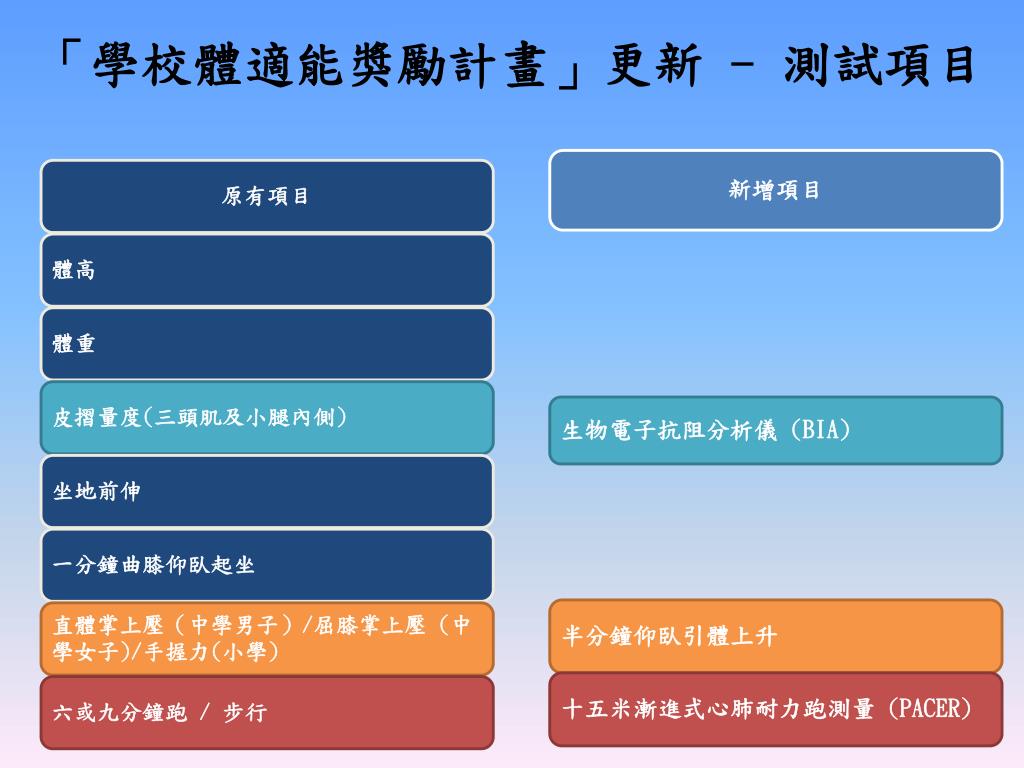 「學校體適能獎勵計畫」更新 – 測試項目

原有項目

體高

體重

皮摺量度(三頭肌及小腿內側)

坐地前伸

一分鐘曲膝仰臥起坐

直體掌上壓（中學男子）/屈膝掌上壓（中學女子)/手握力(小學)

六或九分鐘跑 / 步行

新增項目

生物電子抗阻分析儀 (BIA)

半分鐘仰臥引體上升

十五米漸進式心肺耐力跑測量 (PACER)